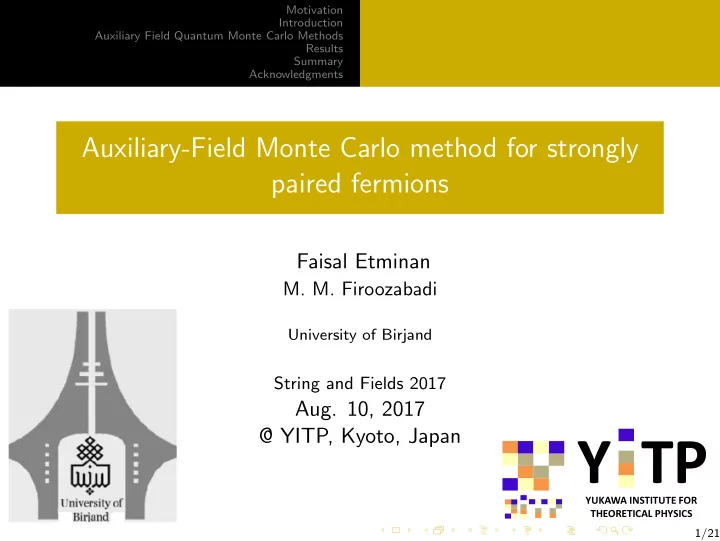 Motivation
Introduction
Auxiliary Field Quantum Monte Carlo Methods
Results
Summary
Acknowledgments

Auxiliary-Field Monte Carlo method for strongly paired fermions

Faisal Etminan
M. M. Firoozabadi

University of Birjand

String and Fields 2017
Aug. 10, 2017
@ YITP, Kyoto, Japan

University of Birjand

YITP
YUKAWA INSTITUTE FOR THEORETICAL PHYSICS

1/21